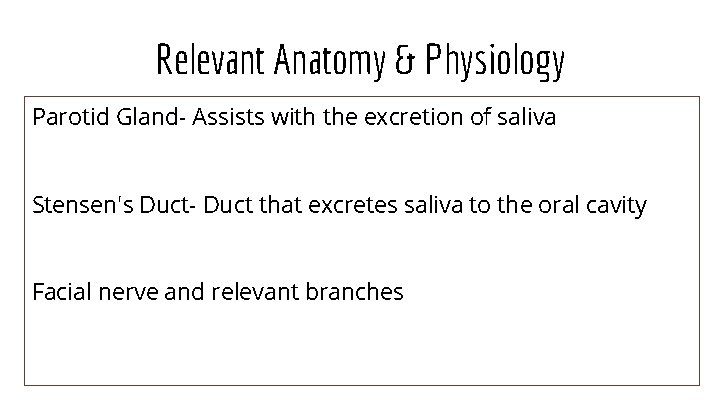 Relevant Anatomy & Physiology

Parotid Gland- Assists with the excretion of saliva

Stensen's Duct- Duct that excretes saliva to the oral cavity

Facial nerve and relevant branches